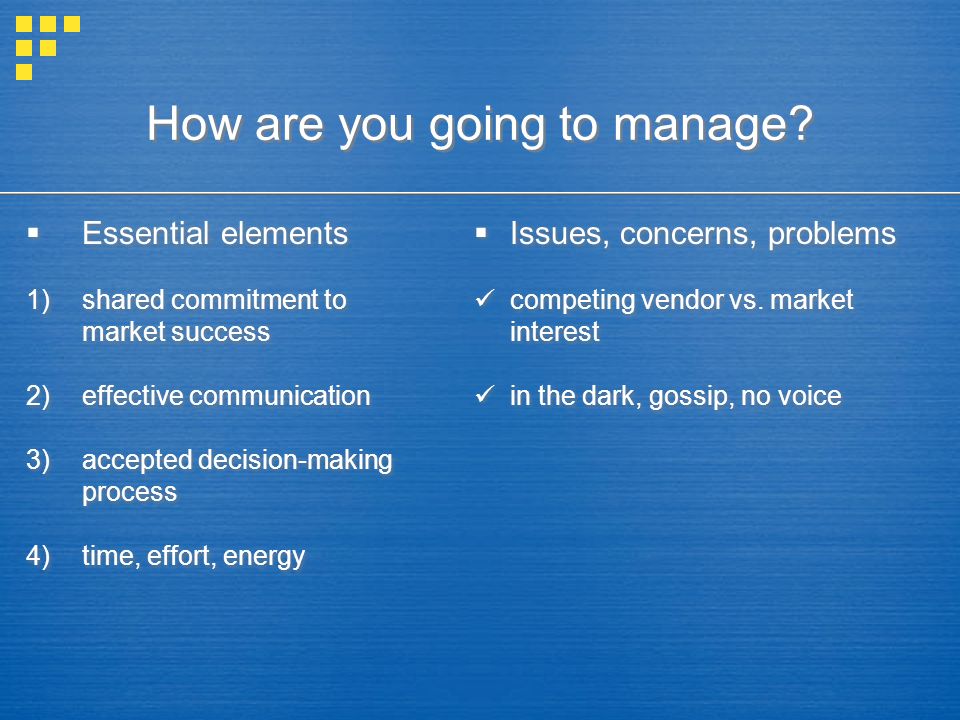 How are you going to manage?

▪ Essential elements

1) shared commitment to market success

2) effective communication

3) accepted decision-making process

4) time, effort, energy

▪ Issues, concerns, problems

✓ competing vendor vs. market interest

✓ in the dark, gossip, no voice